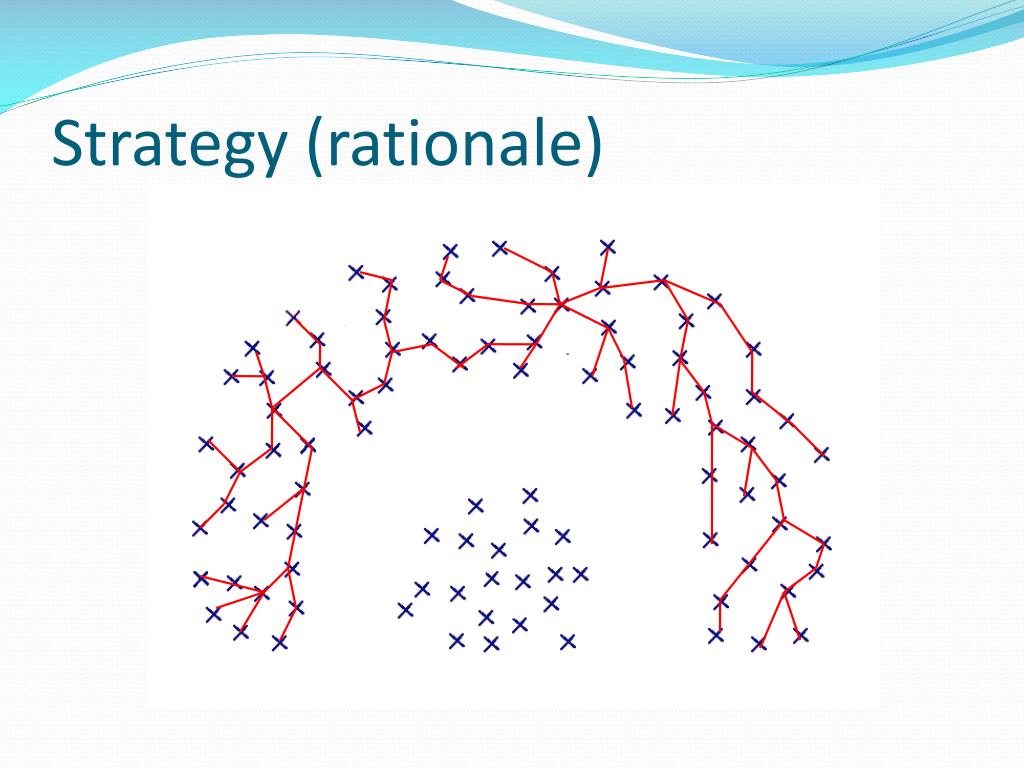 Strategy (rationale)